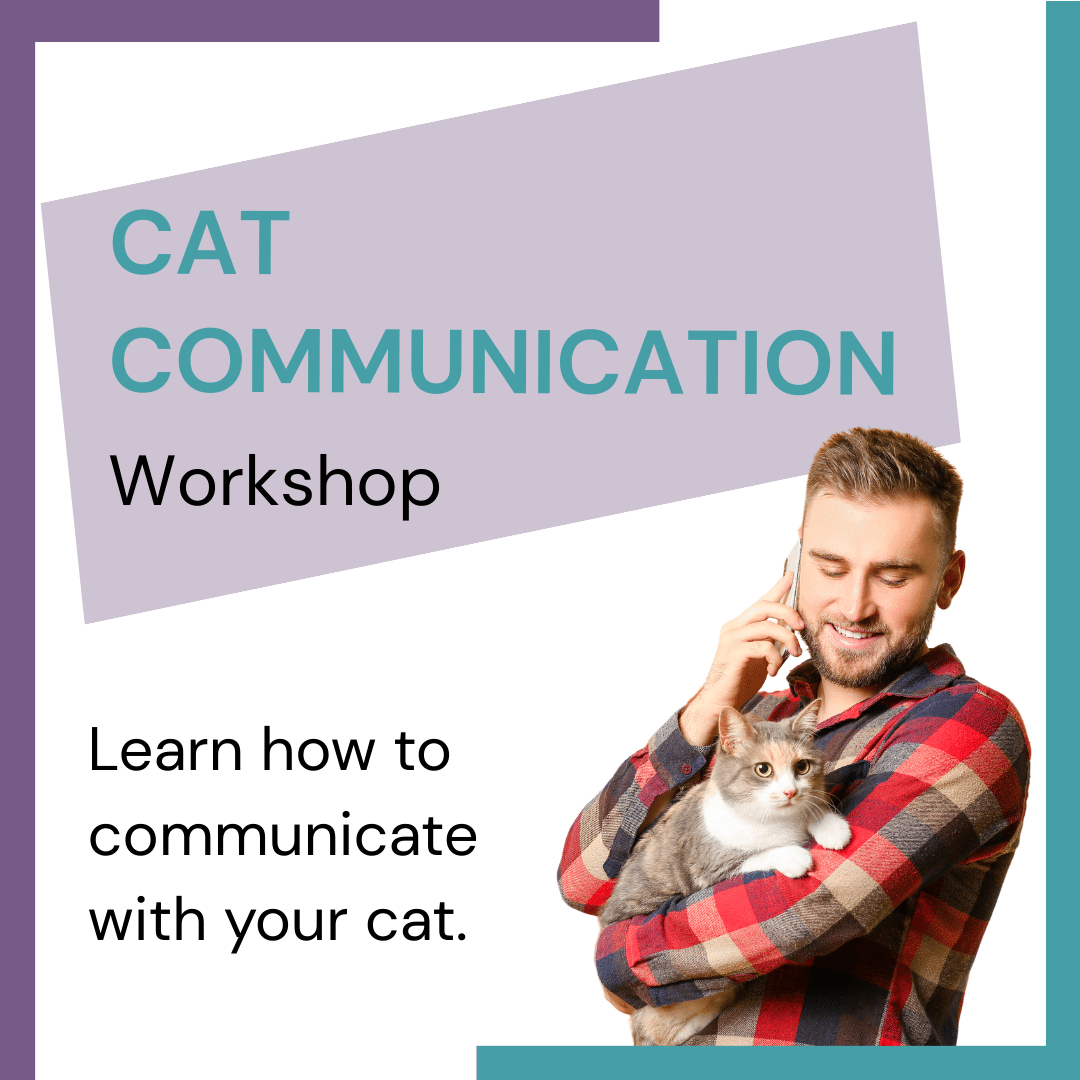 CAT
COMMUNICATION
Workshop

Learn how to communicate with your cat.